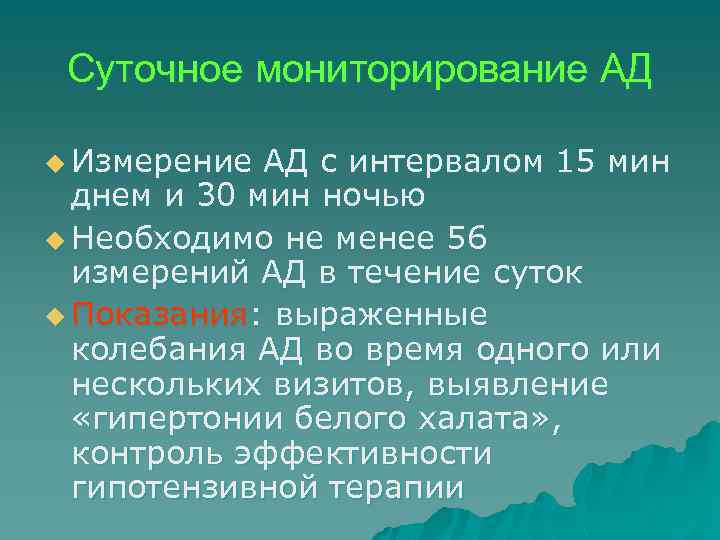 Суточное мониторирование АД

Измерение АД с интервалом 15 мин днем и 30 мин ночью

Необходимо не менее 56 измерений АД в течение суток

Показания: выраженные колебания АД во время одного или нескольких визитов, выявление «гипертонии белого халата», контроль эффективности гипотензивной терапии